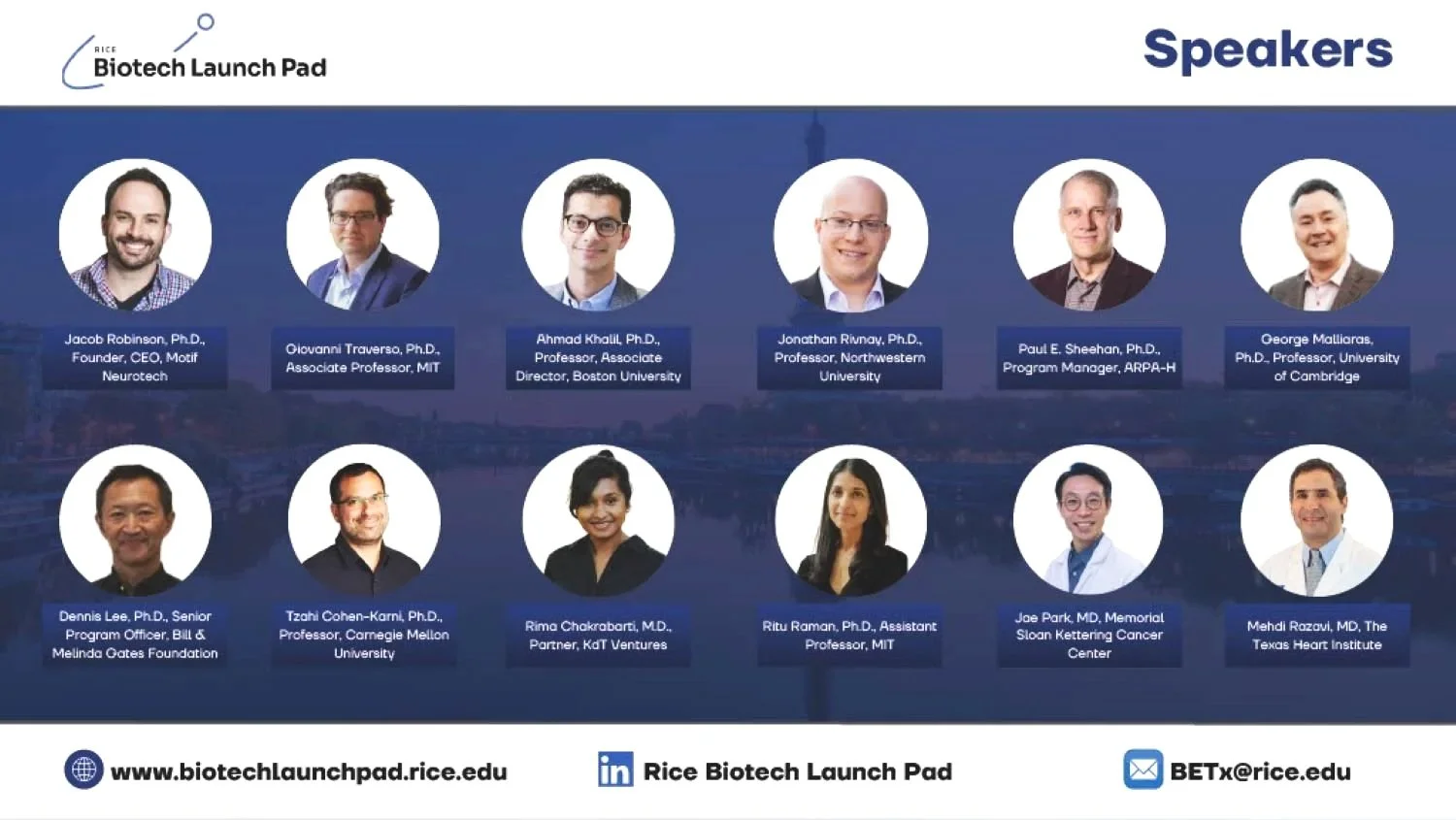 RICE
Biotech Launch Pad

Speakers

Jacob Robinson, Ph.D., Founder, CEO, Motif Neurotech

Giovanni Traverso, Ph.D., Associate Professor, MIT

Ahmad Khalil, Ph.D., Professor, Associate Director, Boston University

Jonathan Rivnay, Ph.D., Professor, Northwestern University

Paul E. Sheehan, Ph.D., Program Manager, ARPA-H

George Malliaras, Ph.D., Professor, University of Cambridge

Dennis Lee, Ph.D., Senior Program Officer, Bill & Melinda Gates Foundation

Tzahi Cohen-Karni, Ph.D., Professor, Carnegie Mellon University

Rima Chakrabarti, M.D., Partner, KdT Ventures

Ritu Raman, Ph.D., Assistant Professor, MIT

Joe Park, MD, Memorial Sloan Kettering Cancer Center

Mehdi Razavi, MD, The Texas Heart Institute

www.biotechlaunchpad.rice.edu

in Rice Biotech Launch Pad

BETx@rice.edu